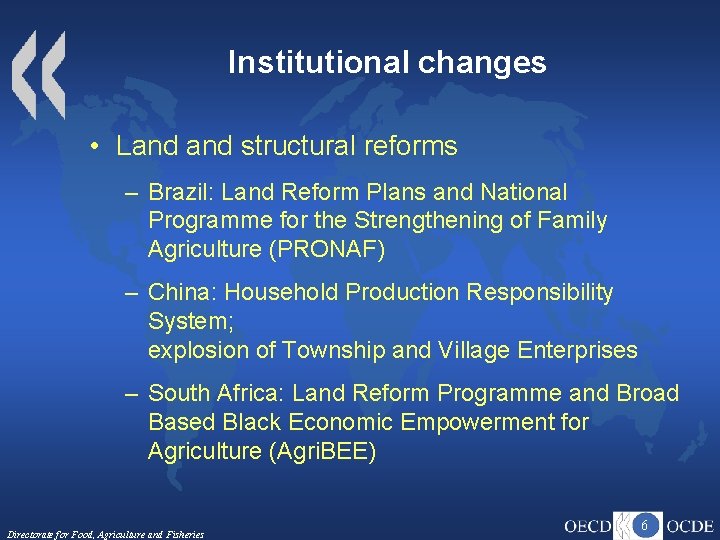 Institutional changes

• Land and structural reforms

– Brazil: Land Reform Plans and National Programme for the Strengthening of Family Agriculture (PRONAF)

– China: Household Production Responsibility System;
explosion of Township and Village Enterprises

– South Africa: Land Reform Programme and Broad Based Black Economic Empowerment for Agriculture (AgriBEE)

Directorate for Food, Agriculture and Fisheries

OECD 6 OCDE